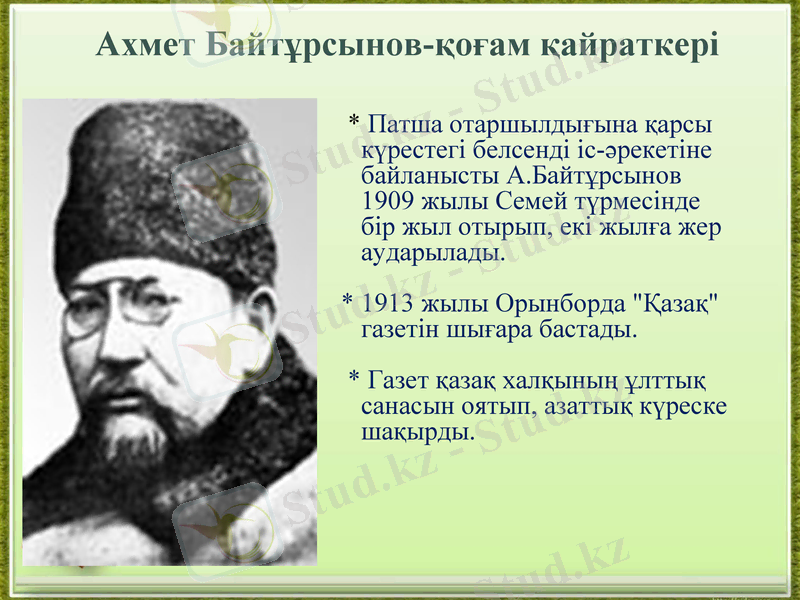 Ахмет Байтұрсынов-қоғам қайраткері

* Патша отаршылдығына қарсы күрестегі белсенді іс-әрекетіне байланысты А.Байтұрсынов 1909 жылы Семей түрмесінде бір жыл отырып, екі жылға жер аударылады.

* 1913 жылы Орынборда "Қазақ" газетін шығара бастады.

* Газет қазақ халқының ұлттық санасын оятып, азаттық күреске шақырды.

Stud.kz - Stud.kz
Stud.kz - Stud.kz
Stud.kz - Stud.kz
Stud.kz